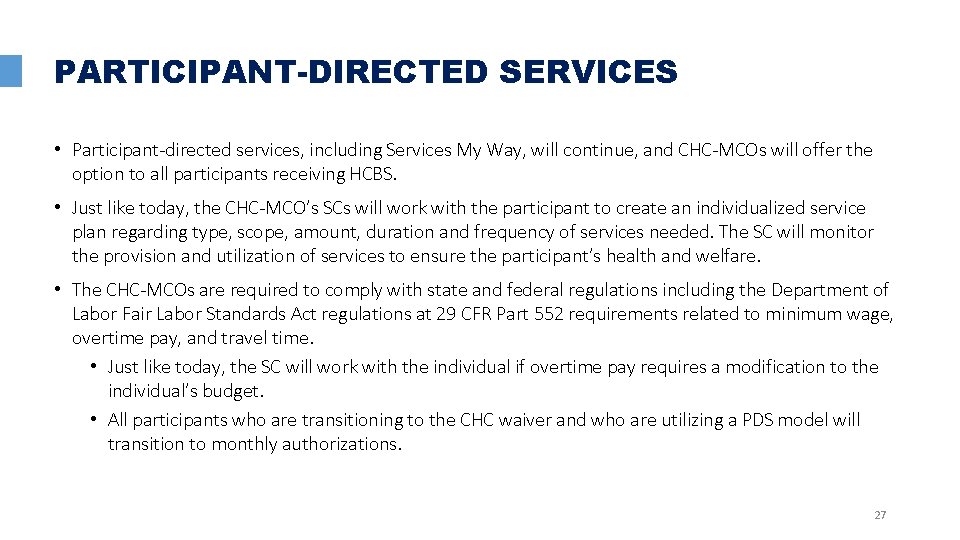 PARTICIPANT-DIRECTED SERVICES

• Participant-directed services, including Services My Way, will continue, and CHC-MCOs will offer the option to all participants receiving HCBS.

• Just like today, the CHC-MCO's SCs will work with the participant to create an individualized service plan regarding type, scope, amount, duration and frequency of services needed. The SC will monitor the provision and utilization of services to ensure the participant's health and welfare.

• The CHC-MCOs are required to comply with state and federal regulations including the Department of Labor Fair Labor Standards Act regulations at 29 CFR Part 552 requirements related to minimum wage, overtime pay, and travel time.

• Just like today, the SC will work with the individual if overtime pay requires a modification to the individual's budget.

• All participants who are transitioning to the CHC waiver and who are utilizing a PDS model will transition to monthly authorizations.

27